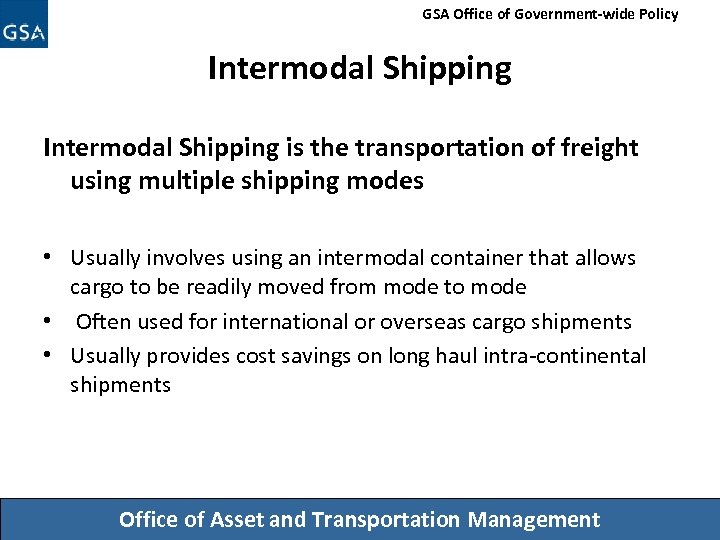 GSA

GSA Office of Government-wide Policy

Intermodal Shipping

Intermodal Shipping is the transportation of freight using multiple shipping modes

• Usually involves using an intermodal container that allows cargo to be readily moved from mode to mode
• Often used for international or overseas cargo shipments
• Usually provides cost savings on long haul intra-continental shipments

Office of Asset and Transportation Management